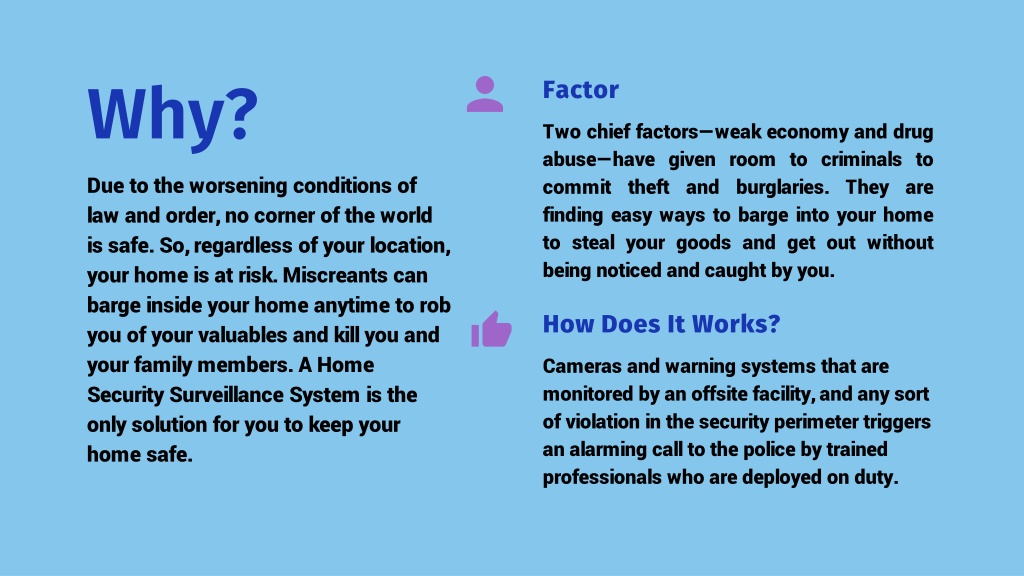 Why?

Due to the worsening conditions of law and order, no corner of the world is safe. So, regardless of your location, your home is at risk. Miscreants can barge inside your home anytime to rob you of your valuables and kill you and your family members. A Home Security Surveillance System is the only solution for you to keep your home safe.

Factor

Two chief factors—weak economy and drug abuse—have given room to criminals to commit theft and burglaries. They are finding easy ways to barge into your home to steal your goods and get out without being noticed and caught by you.

How Does It Works?

Cameras and warning systems that are monitored by an offsite facility, and any sort of violation in the security perimeter triggers an alarming call to the police by trained professionals who are deployed on duty.